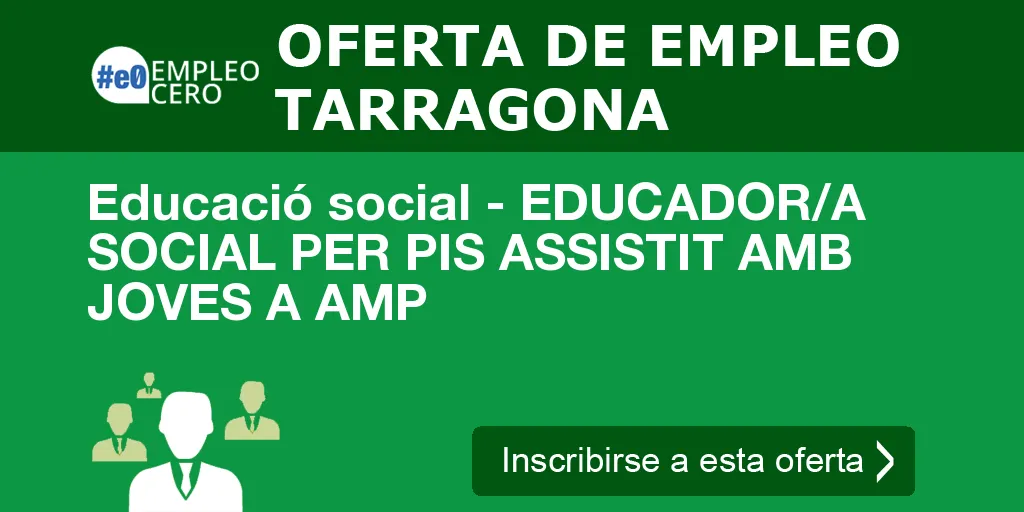 #e0 EMPLEO CERO

OFERTA DE EMPLEO TARRAGONA

Educació social - EDUCADOR/A SOCIAL PER PIS ASSISTIT AMB JOVES A AMP

Inscribirse a esta oferta